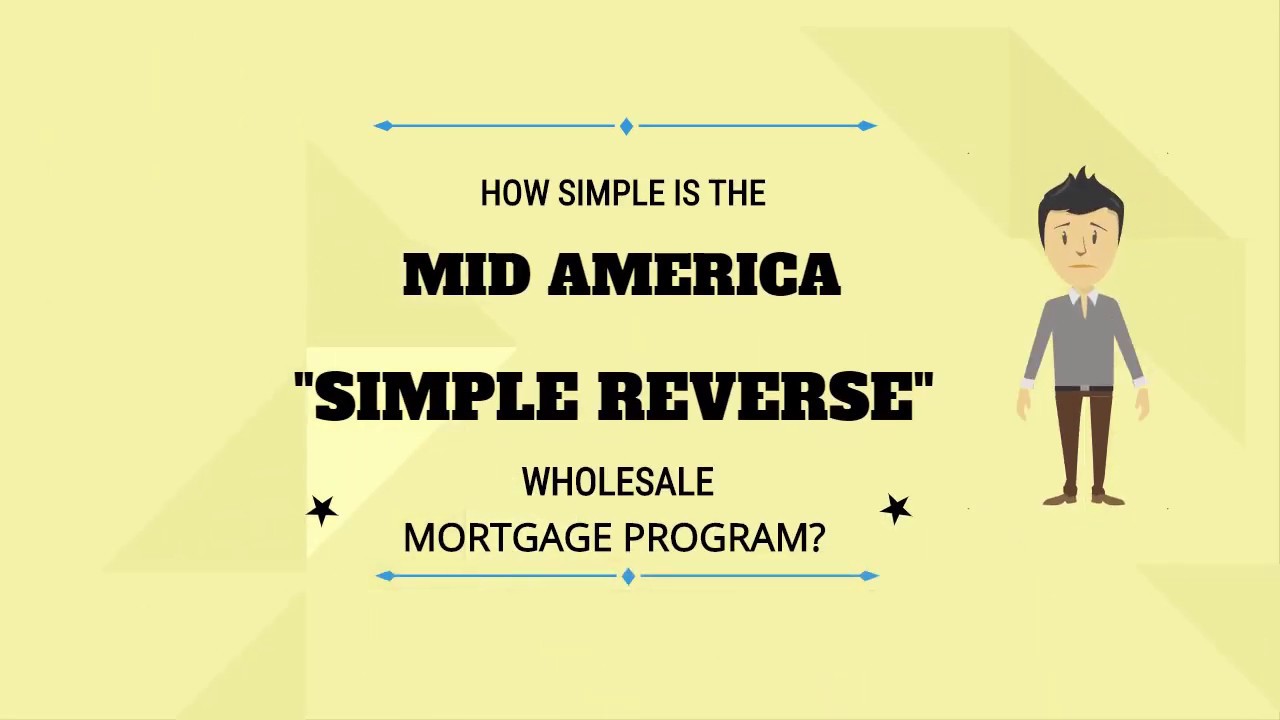 HOW SIMPLE IS THE

MID AMERICA

"SIMPLE REVERSE"

WHOLESALE
MORTGAGE PROGRAM?